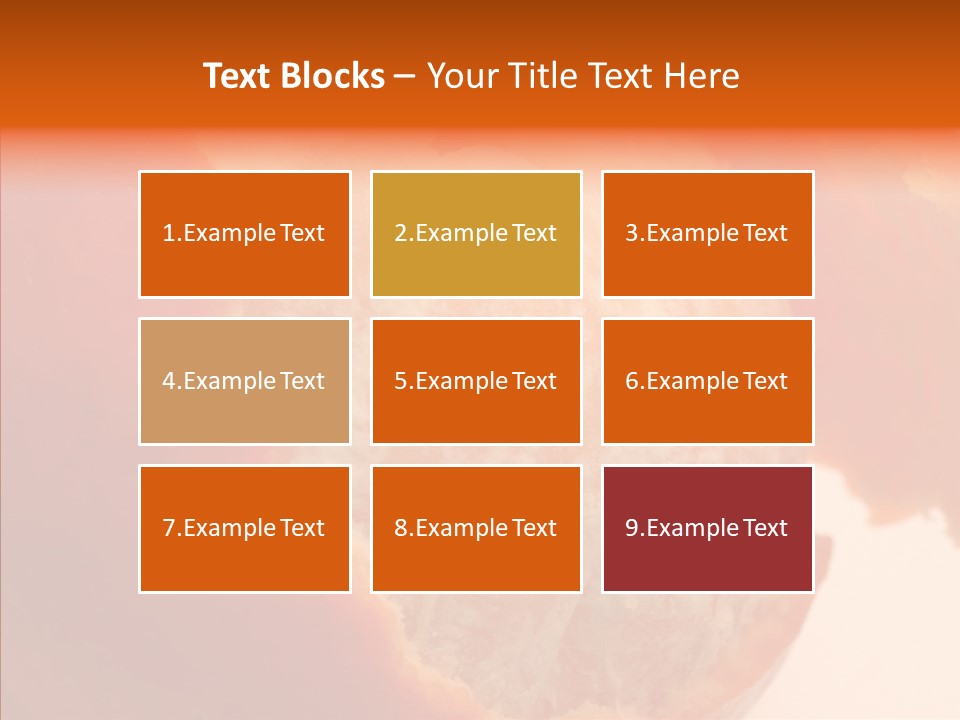 Text Blocks – Your Title Text Here

1.Example Text

2.Example Text

3.Example Text

4.Example Text

5.Example Text

6.Example Text

7.Example Text

8.Example Text

9.Example Text